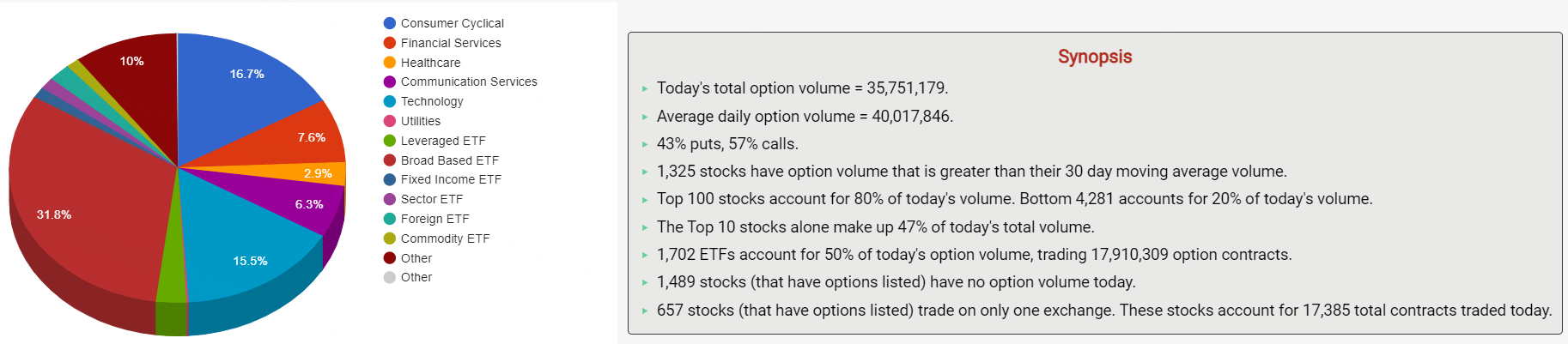 10%
16.7%
7.6%
2.9%
6.3%
15.5%
31.8%

Consumer Cyclical
Financial Services
Healthcare
Communication Services
Technology
Utilities
Leveraged ETF
Broad Based ETF
Fixed Income ETF
Sector ETF
Foreign ETF
Commodity ETF
Other
Other

Synopsis

Today's total option volume = 35,751,179.

Average daily option volume = 40,017,846.

43% puts, 57% calls.

1,325 stocks have option volume that is greater than their 30 day moving average volume.

Top 100 stocks account for 80% of today's volume. Bottom 4,281 accounts for 20% of today's volume.

The Top 10 stocks alone make up 47% of today's total volume.

1,702 ETFs account for 50% of today's option volume, trading 17,910,309 option contracts.

1,489 stocks (that have options listed) have no option volume today.

657 stocks (that have options listed) trade on only one exchange. These stocks account for 17,385 total contracts traded today.